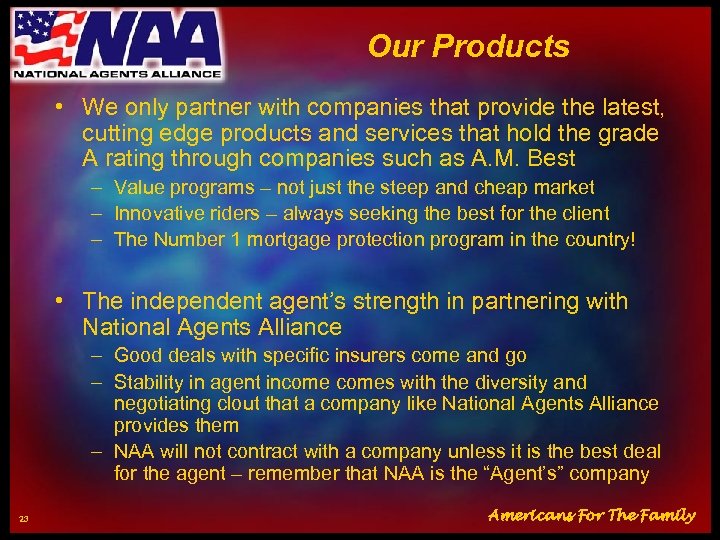 NAA
NATIONAL AGENTS ALLIANCE

Our Products

• We only partner with companies that provide the latest, cutting edge products and services that hold the grade A rating through companies such as A.M. Best
– Value programs – not just the steep and cheap market
– Innovative riders – always seeking the best for the client
– The Number 1 mortgage protection program in the country!

• The independent agent's strength in partnering with National Agents Alliance
– Good deals with specific insurers come and go
– Stability in agent income comes with the diversity and negotiating clout that a company like National Agents Alliance provides them
– NAA will not contract with a company unless it is the best deal for the agent – remember that NAA is the "Agent's" company

23

Americans For The Family